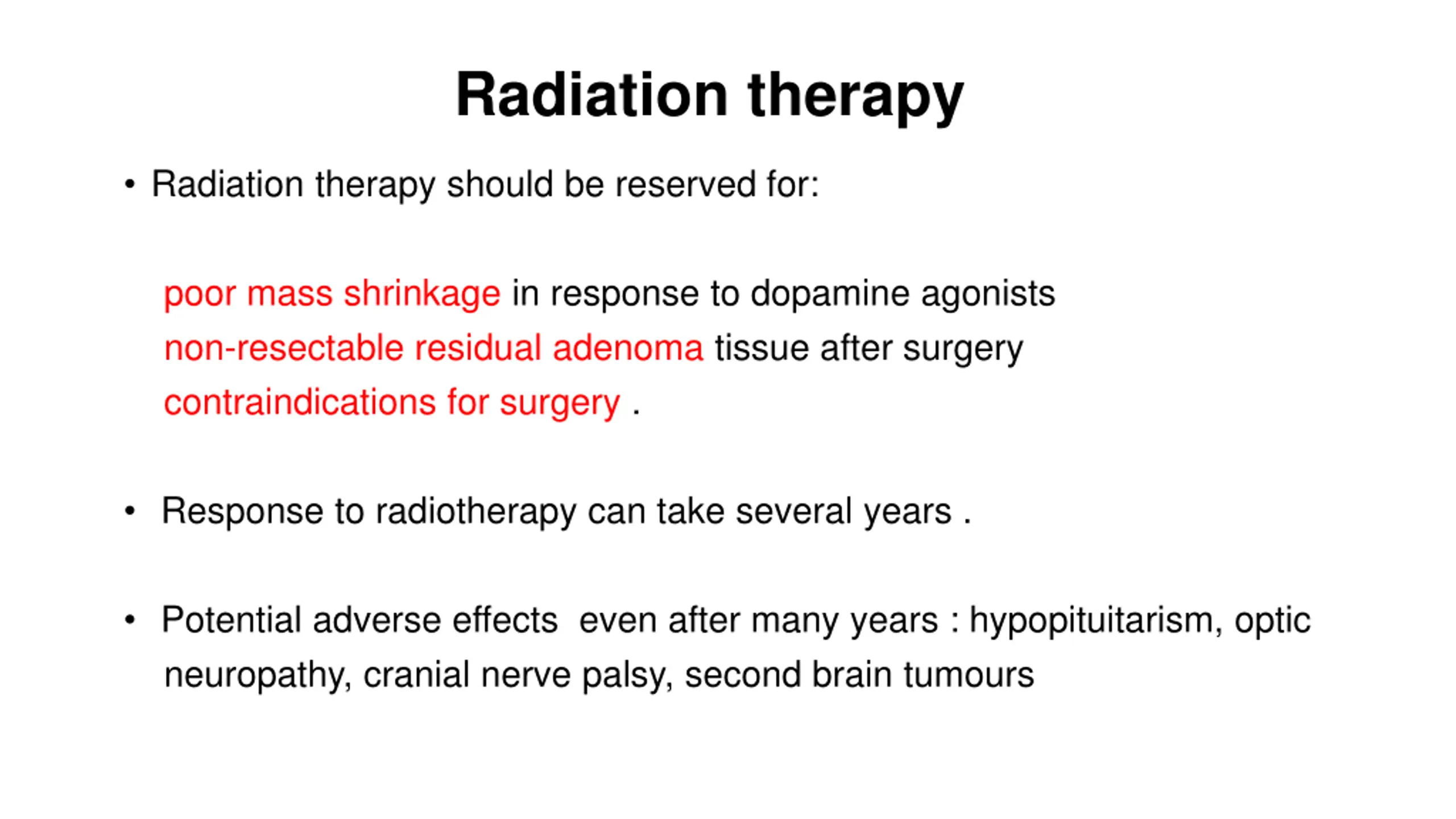 Radiation therapy

• Radiation therapy should be reserved for:

poor mass shrinkage in response to dopamine agonists
non-resectable residual adenoma tissue after surgery
contraindications for surgery .

• Response to radiotherapy can take several years .

• Potential adverse effects even after many years : hypopituitarism, optic neuropathy, cranial nerve palsy, second brain tumours